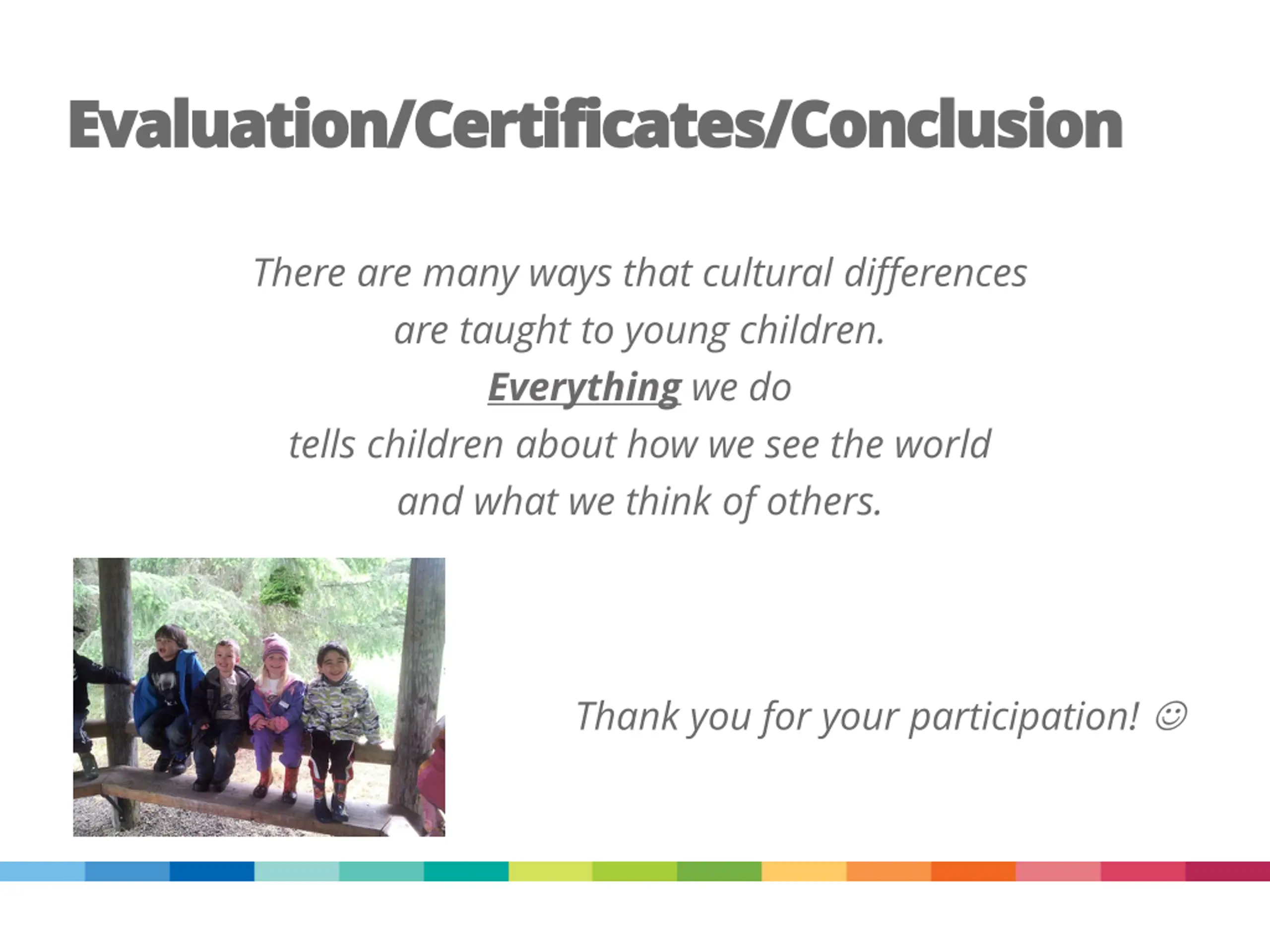 Evaluation/Certificates/Conclusion

There are many ways that cultural differences are taught to young children.
Everything we do
tells children about how we see the world and what we think of others.

Thank you for your participation! ☺